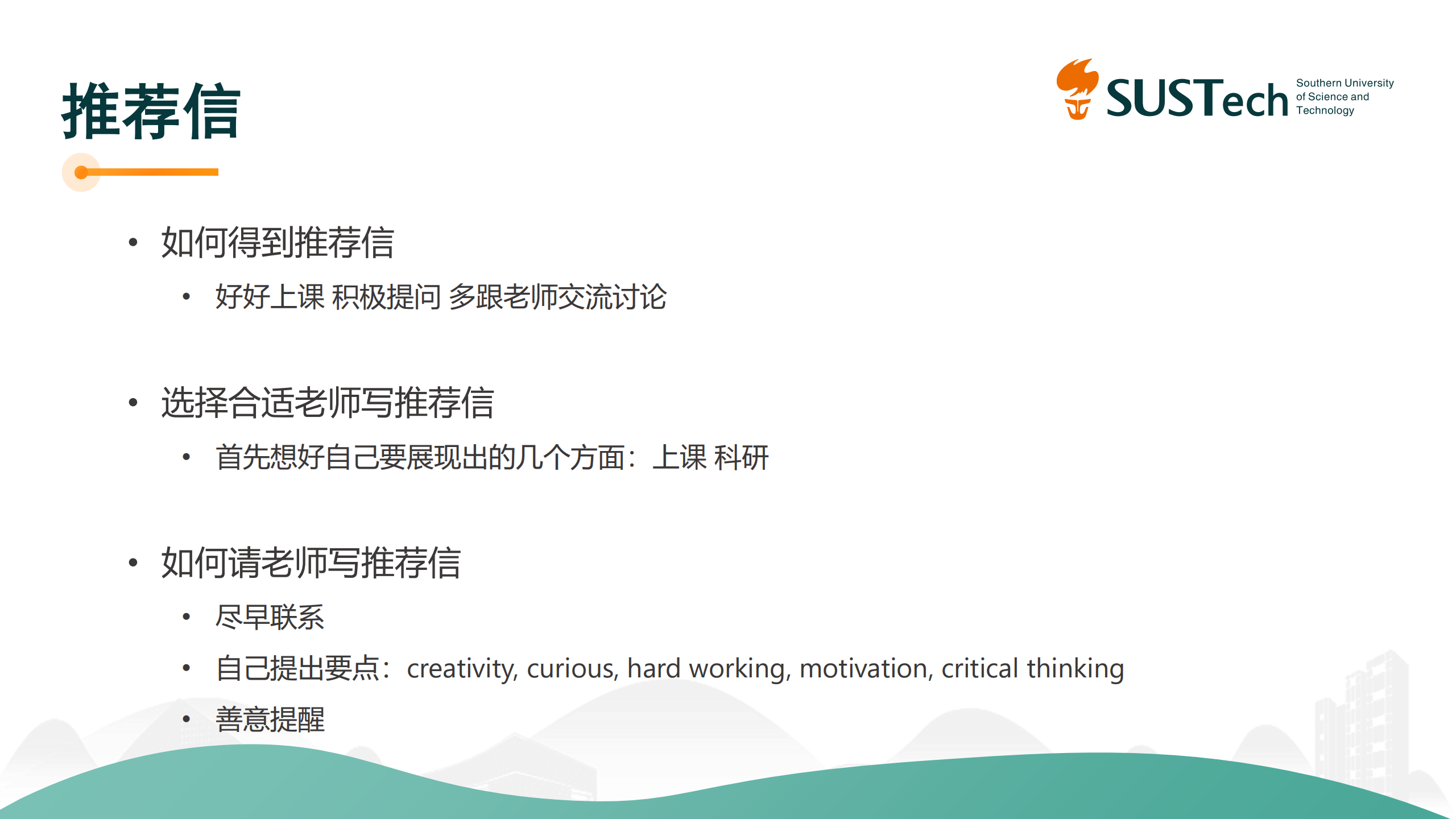 推荐信

SUSTech Southern University of Science and Technology

• 如何得到推荐信
  • 好好上课 积极提问 多跟老师交流讨论

• 选择合适老师写推荐信
  • 首先想好自己要展现出的几个方面：上课 科研

• 如何请老师写推荐信
  • 尽早联系
  • 自己提出要点：creativity, curious, hard working, motivation, critical thinking
  • 善意提醒